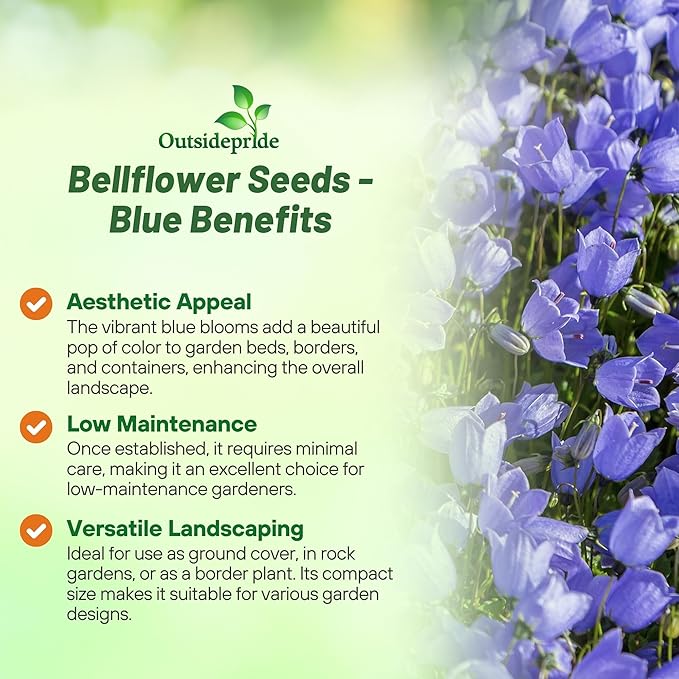 Outsidepride

Bellflower Seeds - Blue Benefits

Aesthetic Appeal
The vibrant blue blooms add a beautiful pop of color to garden beds, borders, and containers, enhancing the overall landscape.

Low Maintenance
Once established, it requires minimal care, making it an excellent choice for low-maintenance gardeners.

Versatile Landscaping
Ideal for use as ground cover, in rock gardens, or as a border plant. Its compact size makes it suitable for various garden designs.